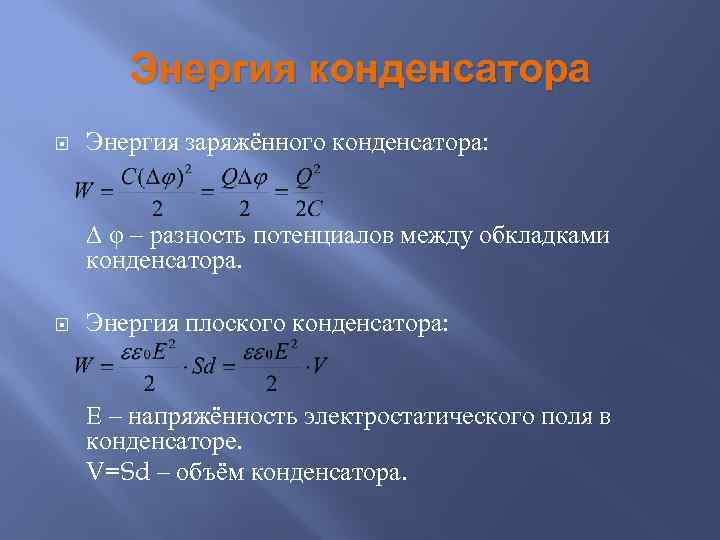 Энергия конденсатора

Энергия заряжённого конденсатора:

$W = \frac{C(\Delta\varphi)^2}{2} = \frac{Q\Delta\varphi}{2} = \frac{Q^2}{2C}$

Δ φ – разность потенциалов между обкладками конденсатора.

Энергия плоского конденсатора:

$W = \frac{\varepsilon\varepsilon_0 E^2}{2} \cdot Sd = \frac{\varepsilon\varepsilon_0 E^2}{2} \cdot V$

E – напряжённость электростатического поля в конденсаторе.

V=Sd – объём конденсатора.